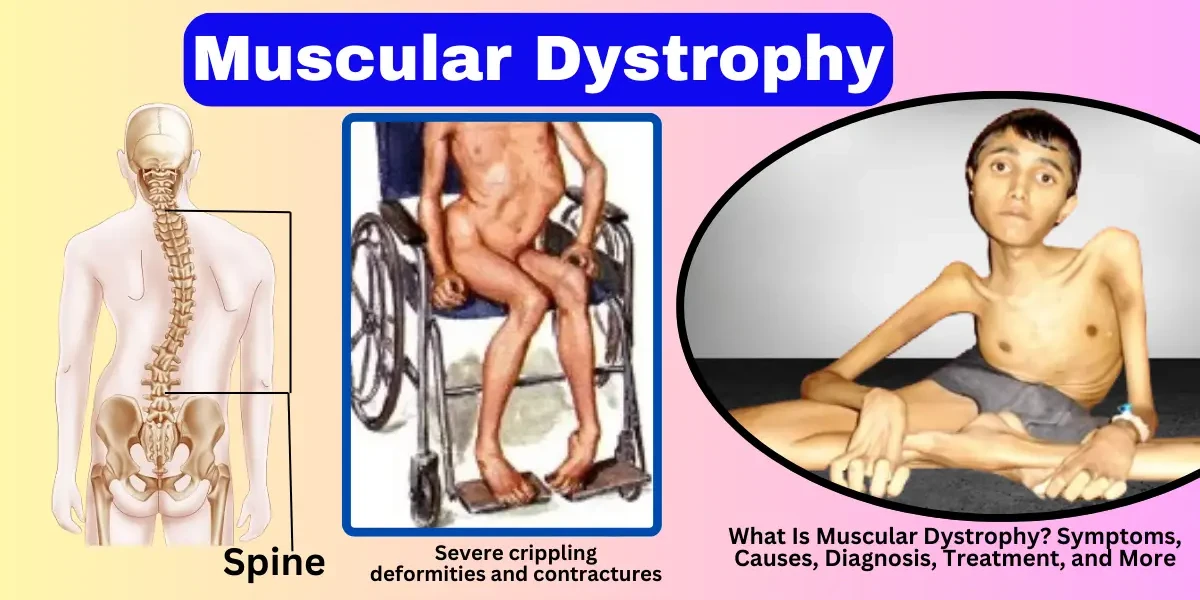 Muscular Dystrophy

Spine

Severe crippling deformities and contractures

What Is Muscular Dystrophy? Symptoms, Causes, Diagnosis, Treatment, and More